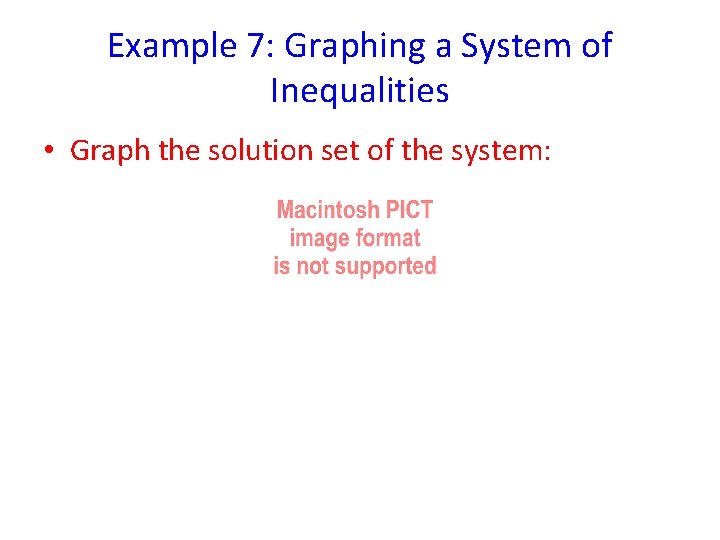 Example 7: Graphing a System of Inequalities

• Graph the solution set of the system:

Macintosh PICT
image format
is not supported